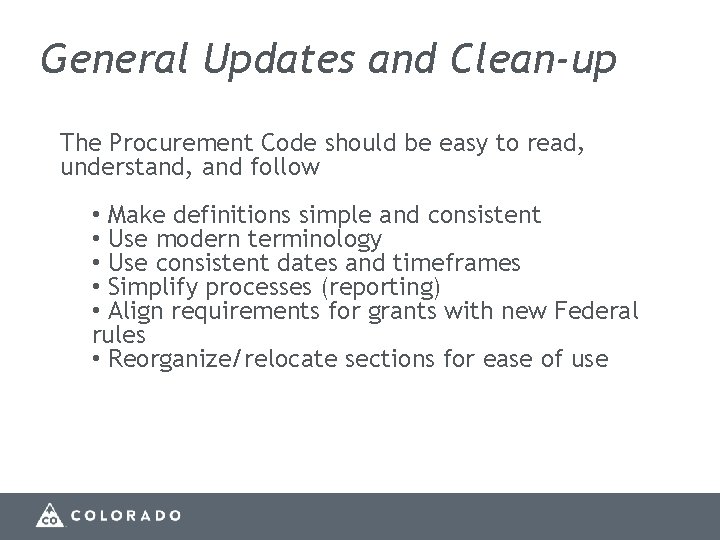 General Updates and Clean-up

The Procurement Code should be easy to read, understand, and follow

• Make definitions simple and consistent
• Use modern terminology
• Use consistent dates and timeframes
• Simplify processes (reporting)
• Align requirements for grants with new Federal rules
• Reorganize/relocate sections for ease of use

CO COLORADO